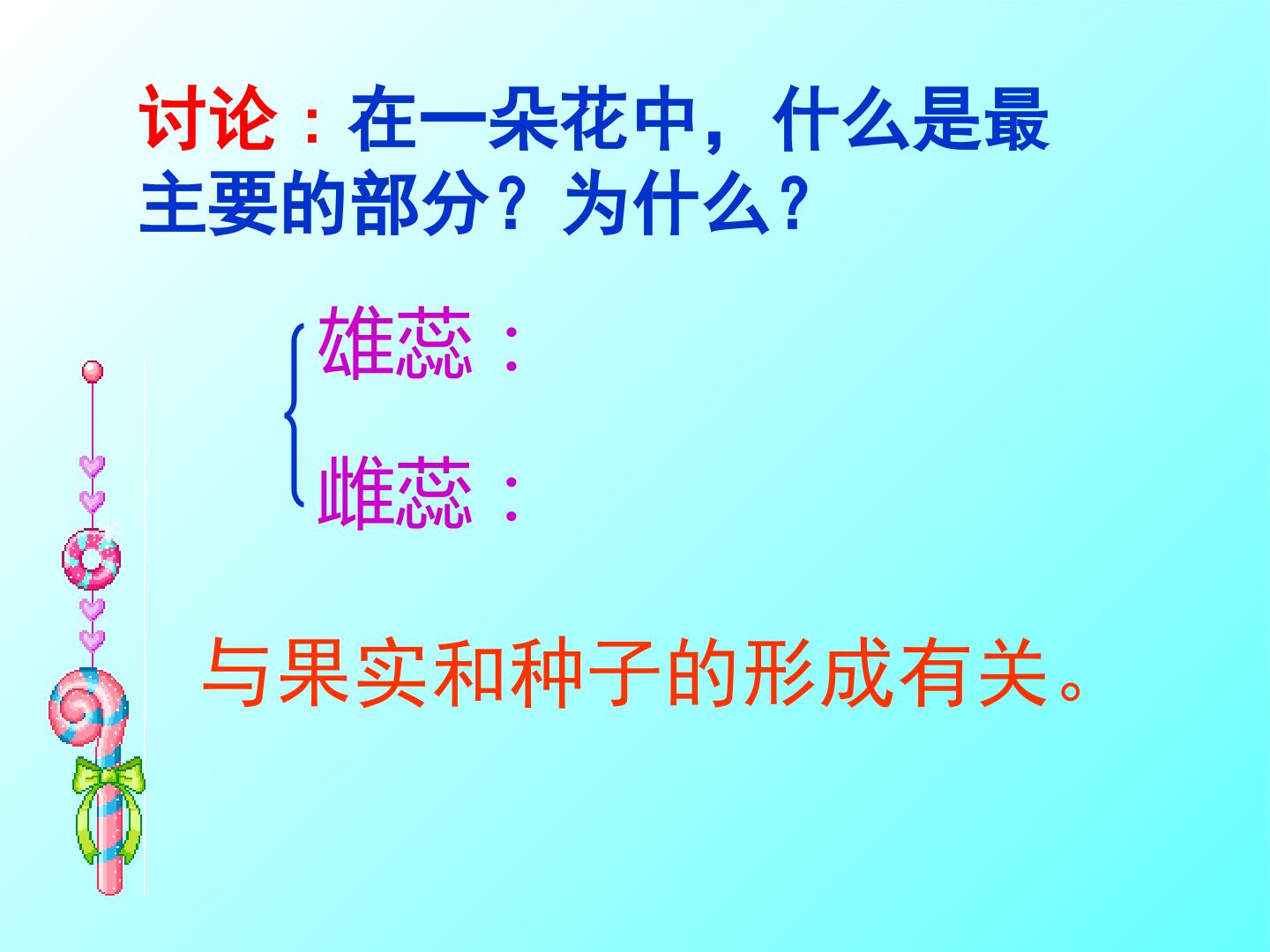 讨论：在一朵花中，什么是最主要的部分？为什么？

雄蕊：

雌蕊：

与果实和种子的形成有关。